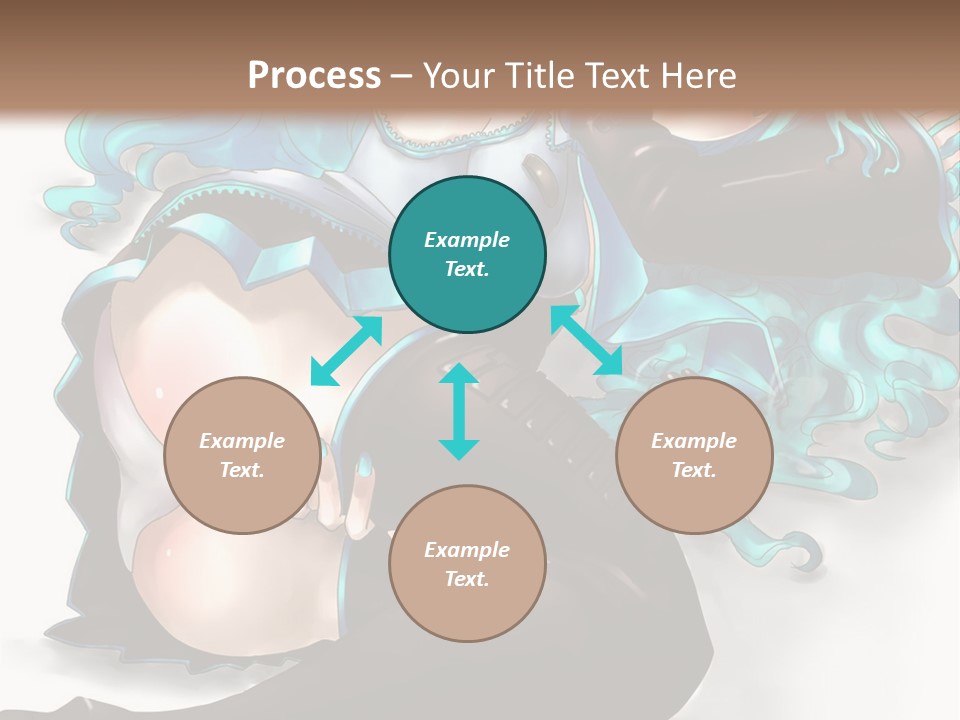 Process – Your Title Text Here

Example Text.

Example Text.

Example Text.

Example Text.